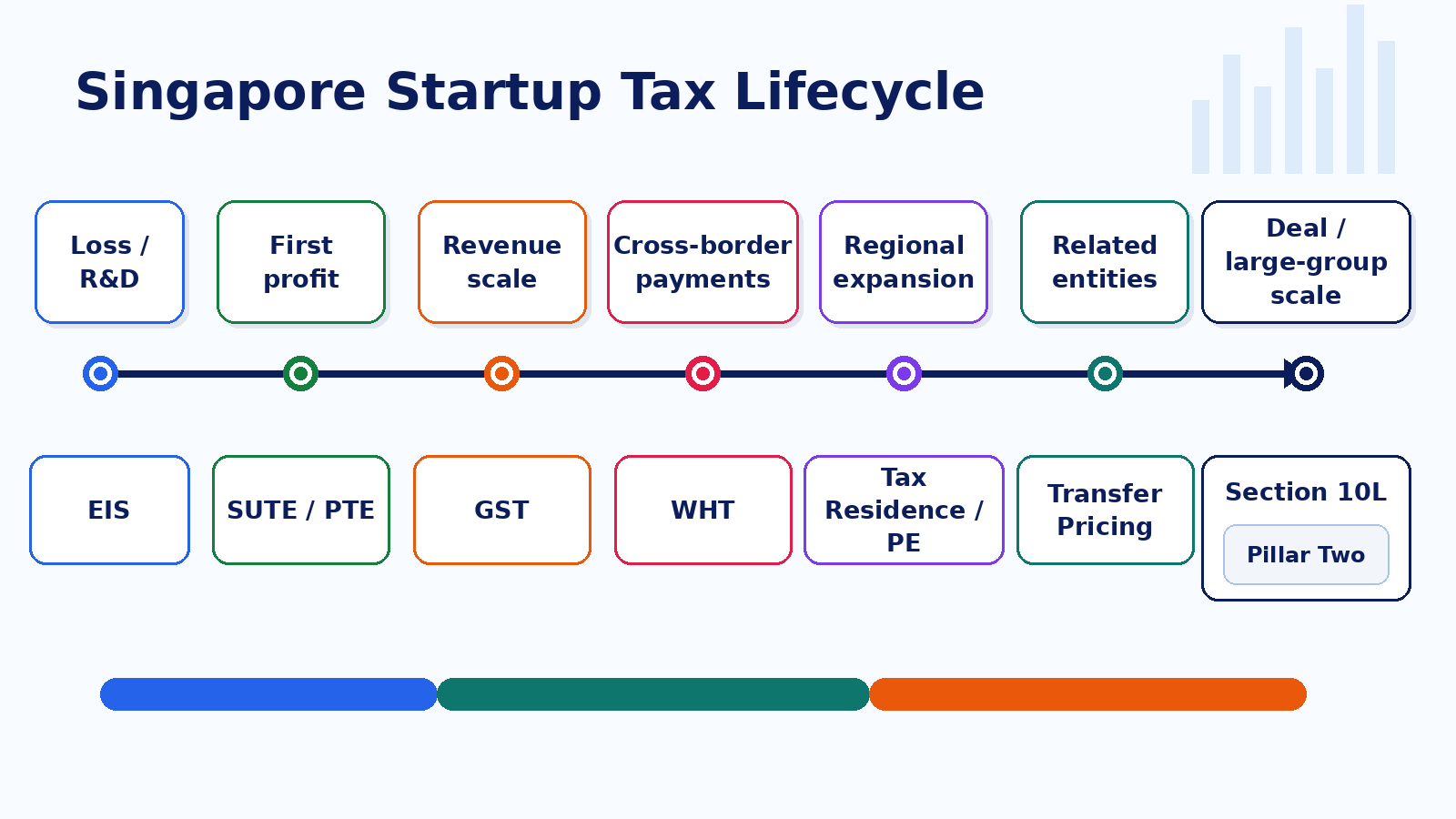 Singapore Startup Tax Lifecycle

Loss / R&D

First profit

Revenue scale

Cross-border payments

Regional expansion

Related entities

Deal / large-group scale

EIS

SUTE / PTE

GST

WHT

Tax Residence / PE

Transfer Pricing

Section 10L

Pillar Two